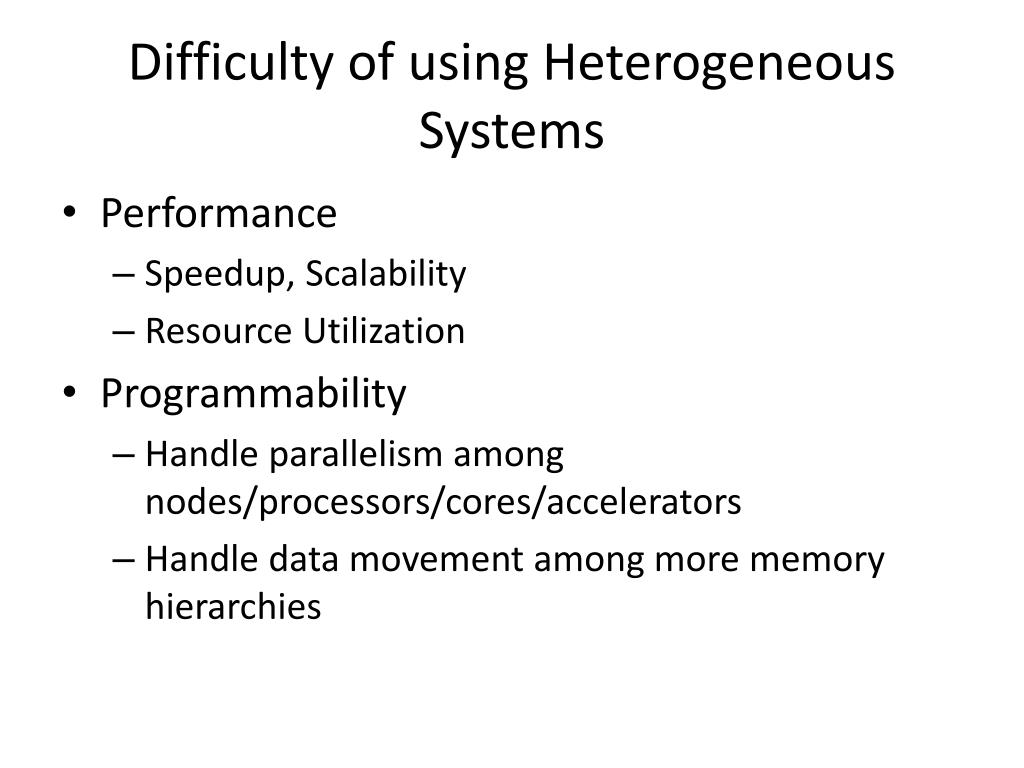 Difficulty of using Heterogeneous Systems

• Performance
– Speedup, Scalability
– Resource Utilization
• Programmability
– Handle parallelism among nodes/processors/cores/accelerators
– Handle data movement among more memory hierarchies